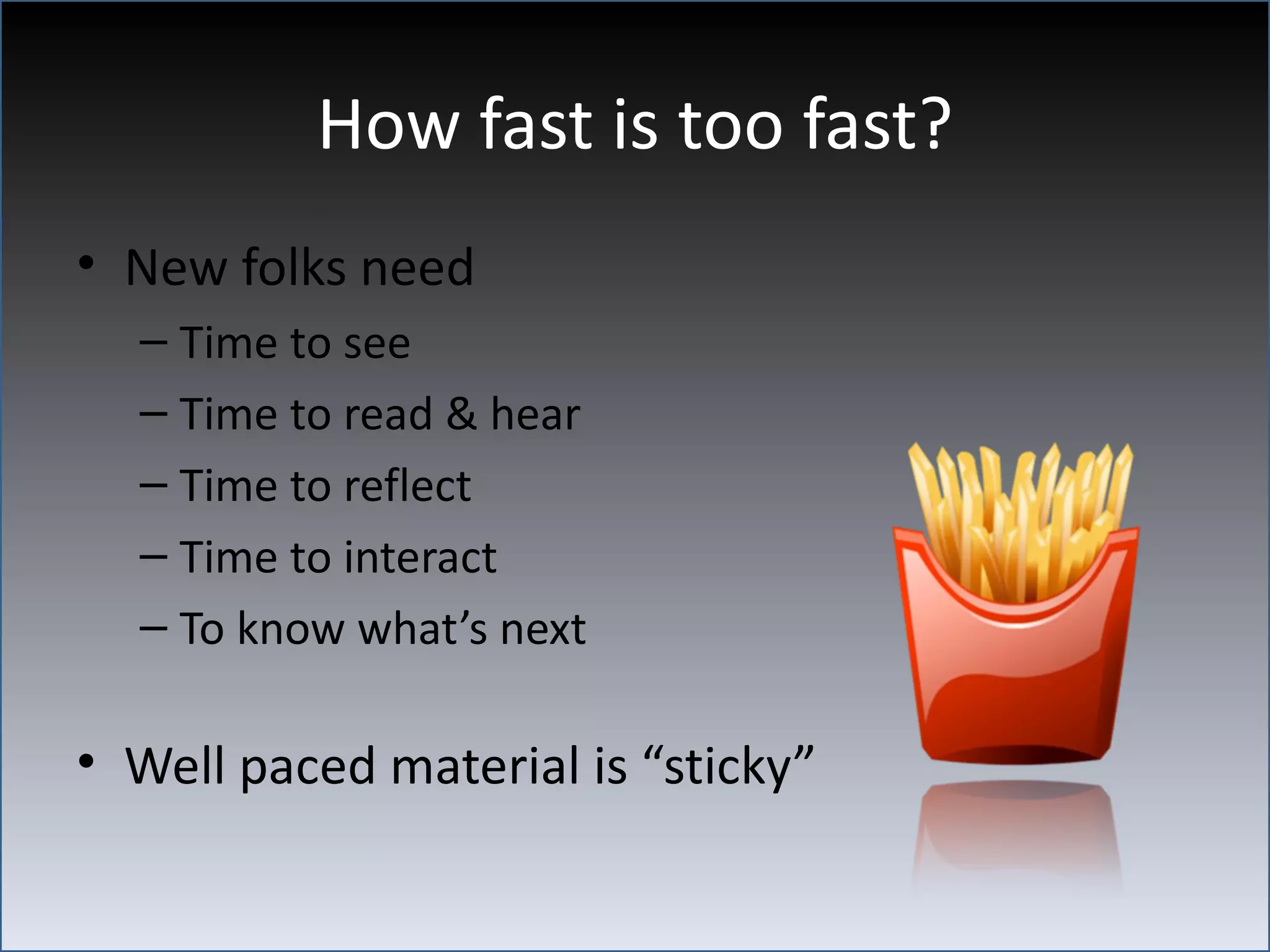 How fast is too fast?

• New folks need
– Time to see
– Time to read & hear
– Time to reflect
– Time to interact
– To know what’s next

• Well paced material is “sticky”